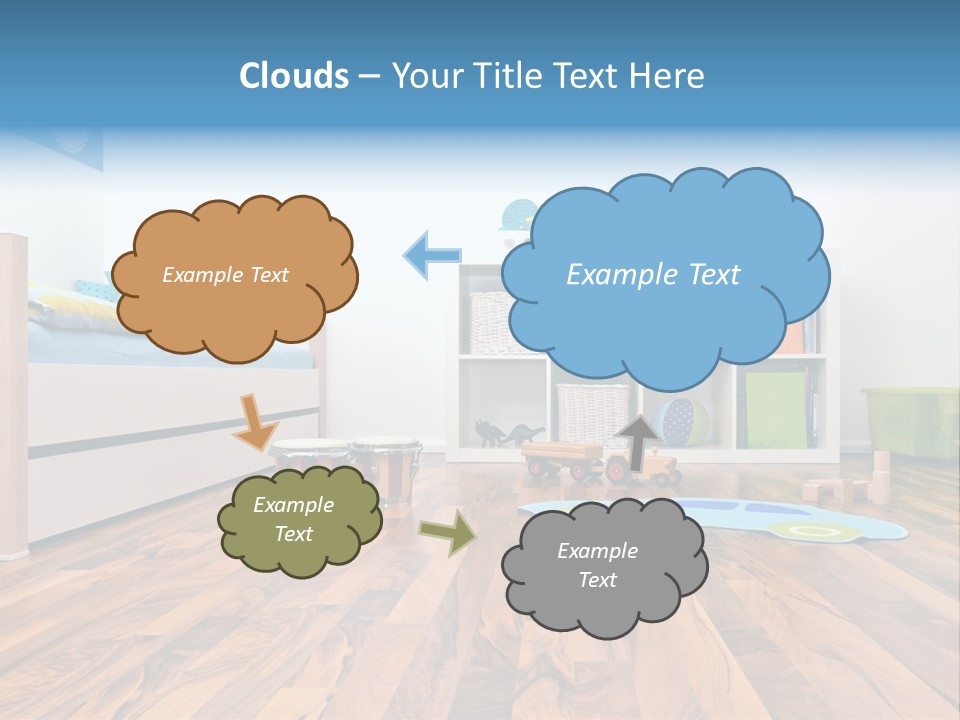 Clouds – Your Title Text Here

Example Text

Example Text

Example Text

Example Text